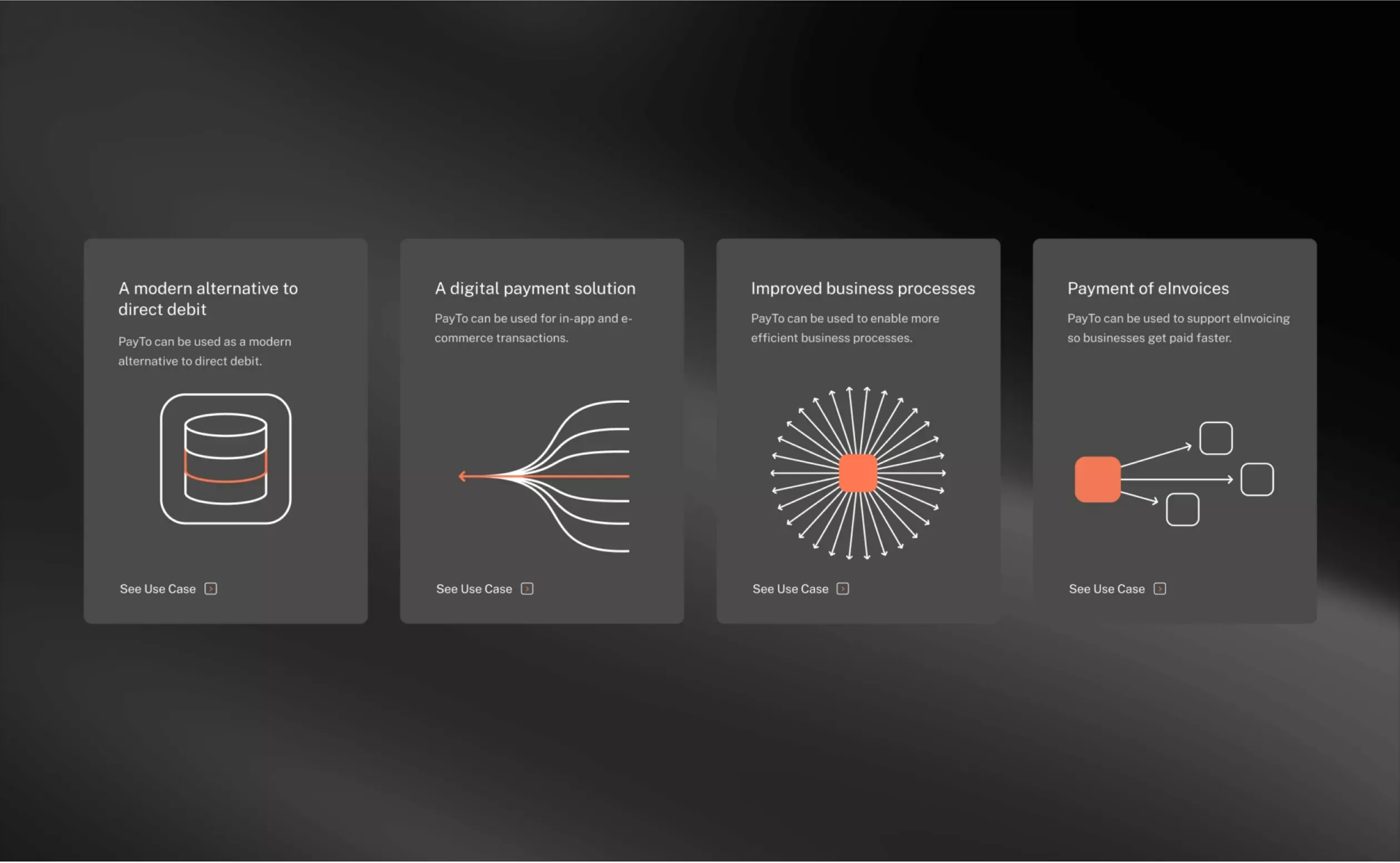 A modern alternative to direct debit

PayTo can be used as a modern alternative to direct debit.

See Use Case

A digital payment solution

PayTo can be used for in-app and e-commerce transactions.

See Use Case

Improved business processes

PayTo can be used to enable more efficient business processes.

See Use Case

Payment of eInvoices

PayTo can be used to support eInvoicing so businesses get paid faster.

See Use Case